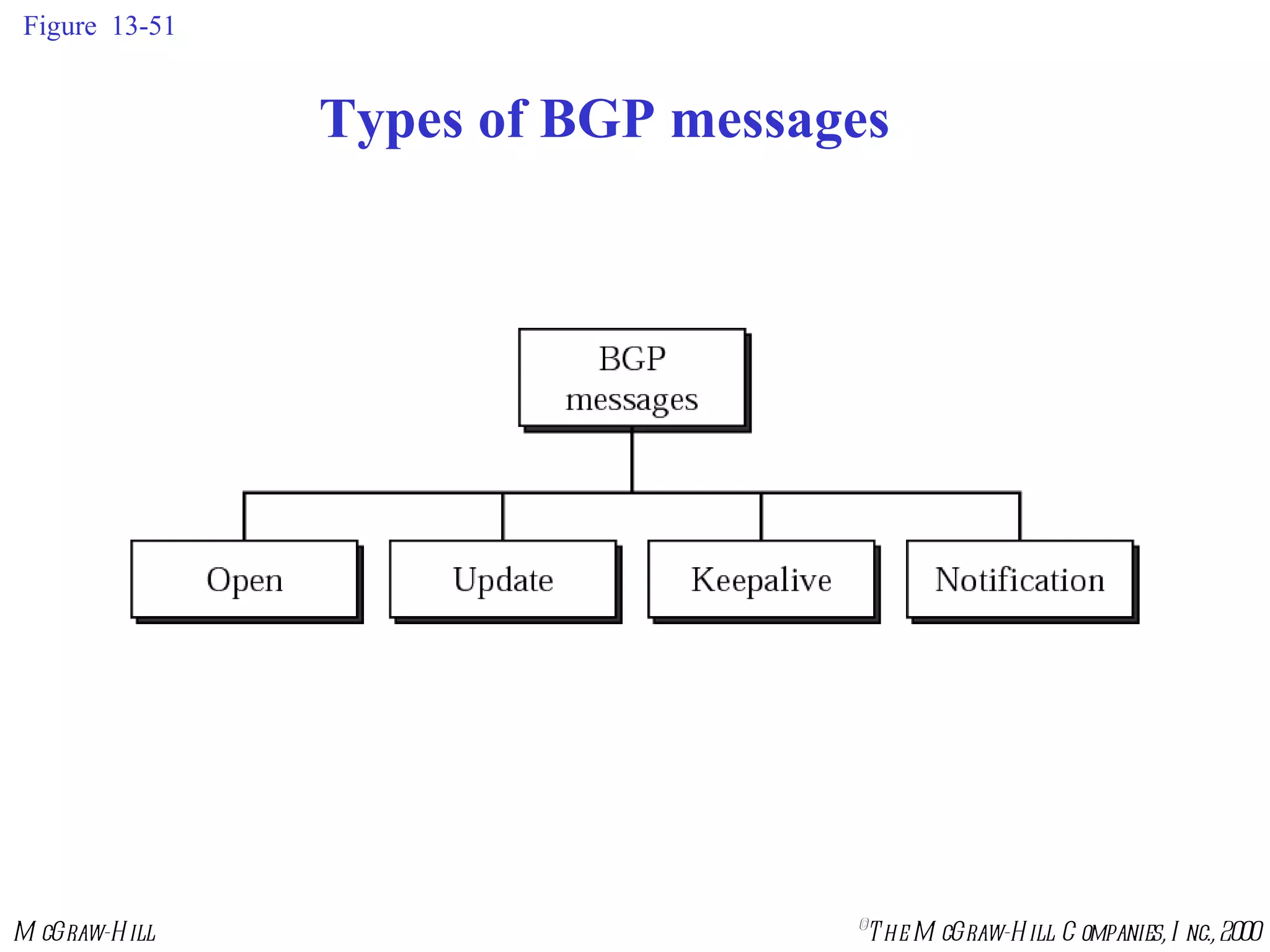 Figure 13-51

Types of BGP messages

BGP messages

Open

Update

Keepalive

Notification

McGraw-Hill

©The McGraw-Hill Companies, Inc., 2000